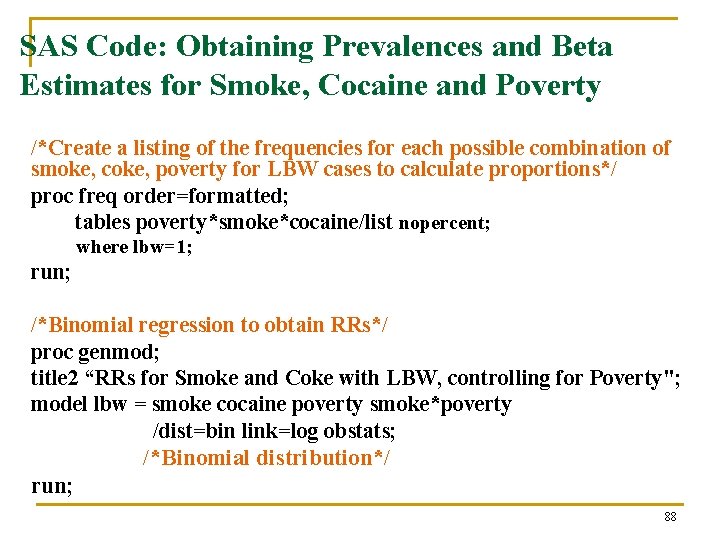 SAS Code: Obtaining Prevalences and Beta Estimates for Smoke, Cocaine and Poverty

/*Create a listing of the frequencies for each possible combination of smoke, coke, poverty for LBW cases to calculate proportions*/
proc freq order=formatted;
tables poverty*smoke*cocaine/list nopercent;
where lbw=1;
run;

/*Binomial regression to obtain RRs*/
proc genmod;
title2 “RRs for Smoke and Coke with LBW, controlling for Poverty";
model lbw = smoke cocaine poverty smoke*poverty
/dist=bin link=log obstats;
/*Binomial distribution*/
run;

88